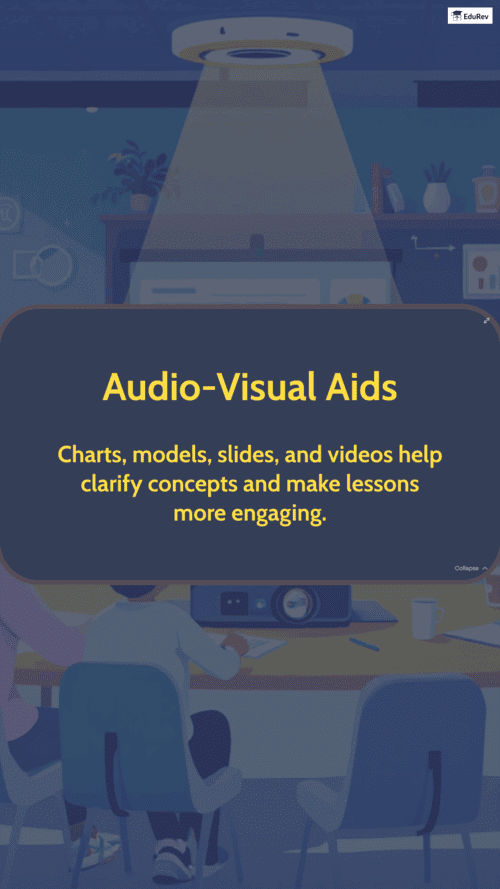 EduRev

Audio-Visual Aids

Charts, models, slides, and videos help clarify concepts and make lessons more engaging.

Collapse